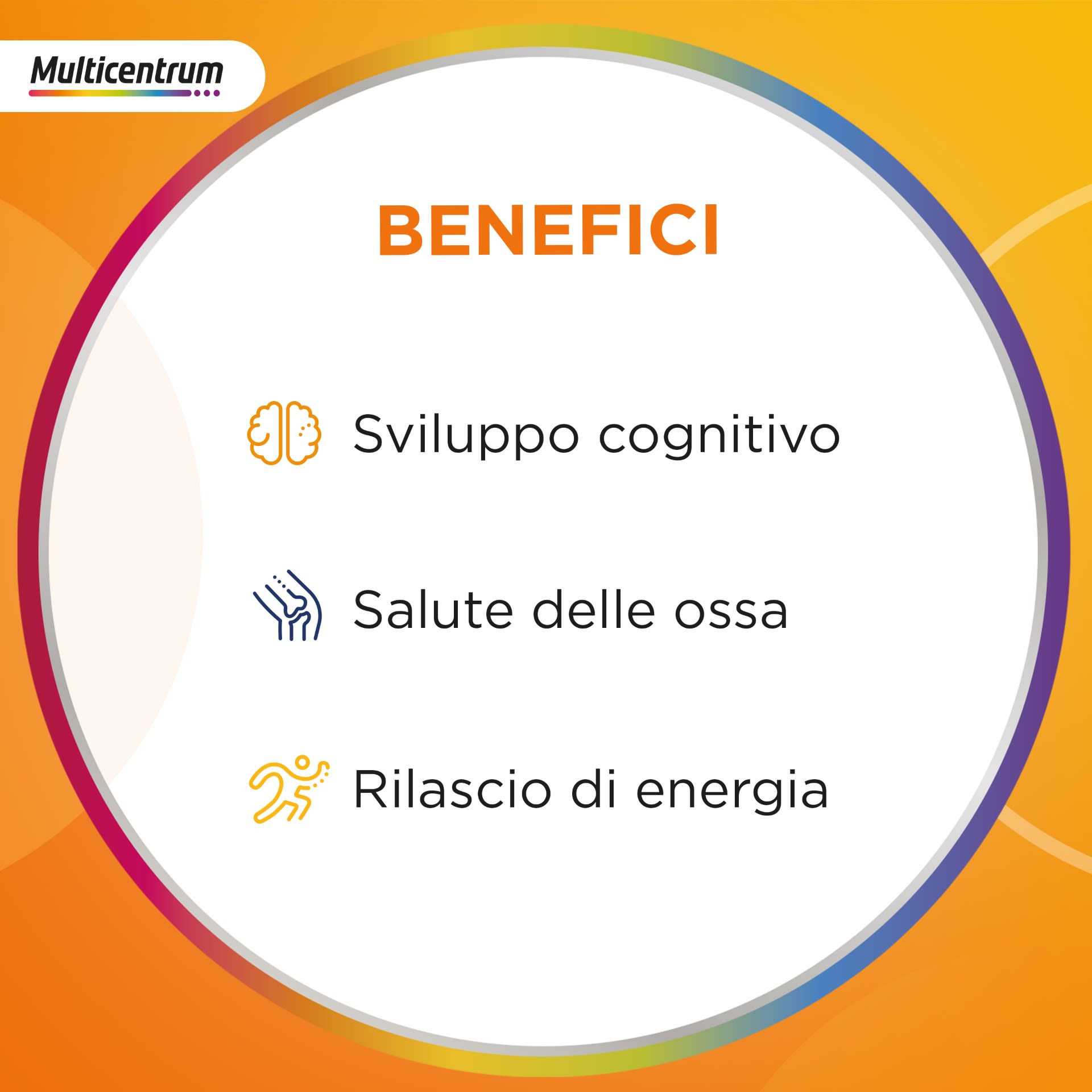 Multicentrum

BENEFICI

Sviluppo cognitivo

Salute delle ossa

Rilascio di energia